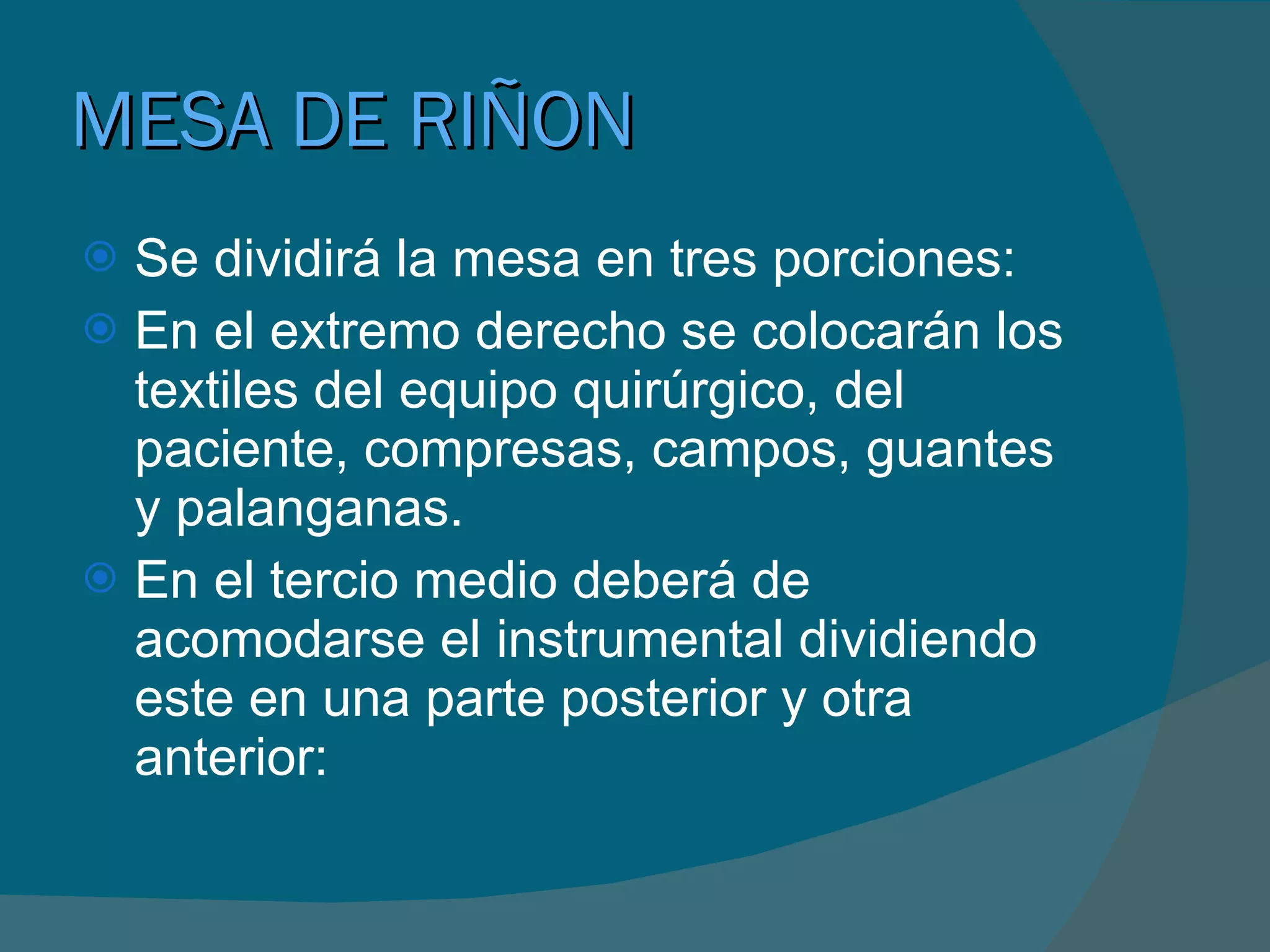 MESA DE RIÑON

Se dividirá la mesa en tres porciones:

En el extremo derecho se colocarán los textiles del equipo quirúrgico, del paciente, compresas, campos, guantes y palanganas.

En el tercio medio deberá de acomodarse el instrumental dividiendo este en una parte posterior y otra anterior: